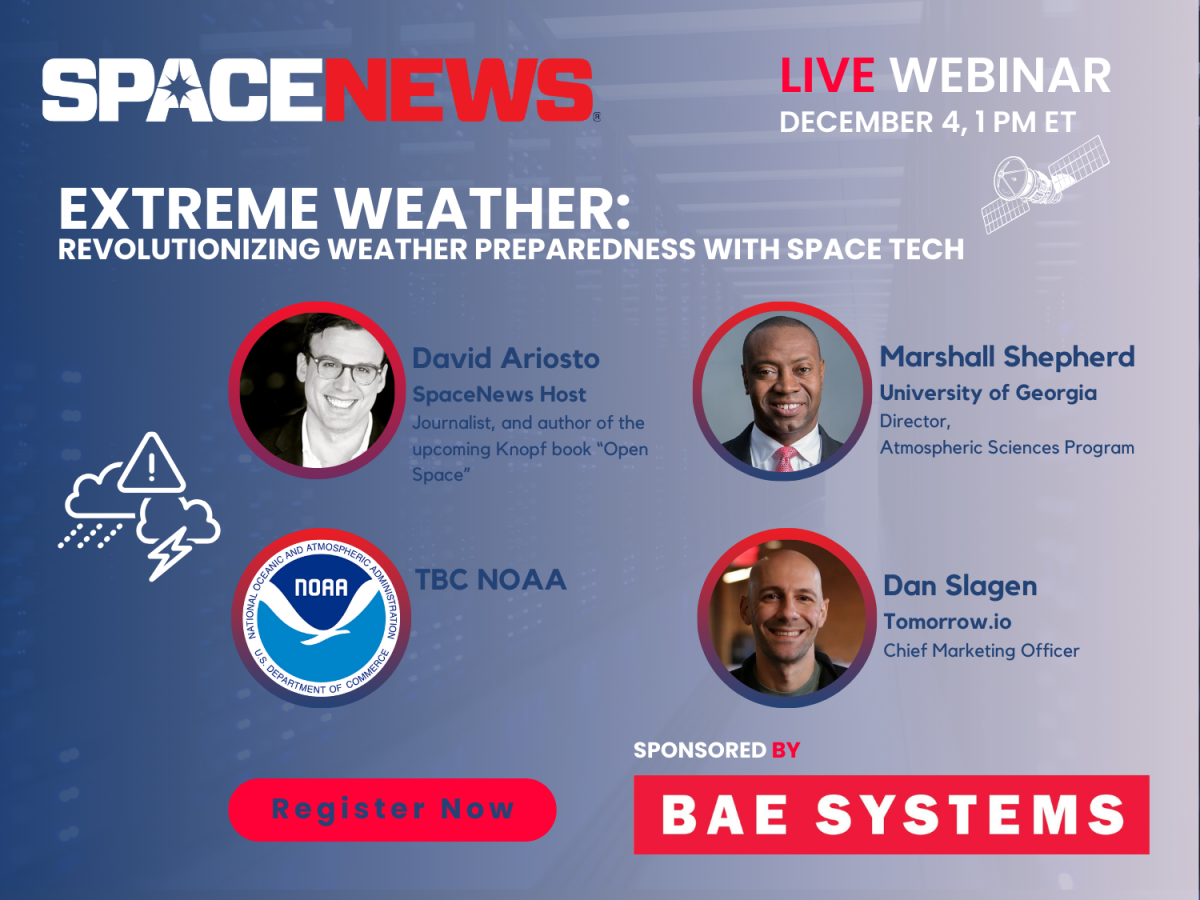 SPACENEWS

LIVE WEBINAR
DECEMBER 4, 1 PM ET

EXTREME WEATHER:
REVOLUTIONIZING WEATHER PREPAREDNESS WITH SPACE TECH

David Ariosto
SpaceNews Host
Journalist, and author of the upcoming Knopf book "Open Space"

Marshall Shepherd
University of Georgia
Director,
Atmospheric Sciences Program

NATIONAL OCEANIC AND ATMOSPHERIC ADMINISTRATION
NOAA
U.S. DEPARTMENT OF COMMERCE

TBC NOAA

Dan Slagen
Tomorrow.io
Chief Marketing Officer

SPONSORED BY

Register Now

BAE SYSTEMS